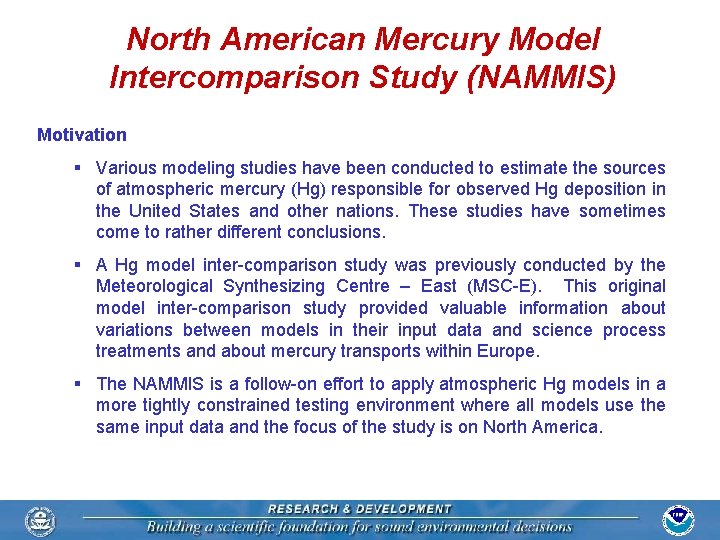 North American Mercury Model Intercomparison Study (NAMMIS)

Motivation

▪ Various modeling studies have been conducted to estimate the sources of atmospheric mercury (Hg) responsible for observed Hg deposition in the United States and other nations. These studies have sometimes come to rather different conclusions.

▪ A Hg model inter-comparison study was previously conducted by the Meteorological Synthesizing Centre – East (MSC-E). This original model inter-comparison study provided valuable information about variations between models in their input data and science process treatments and about mercury transports within Europe.

▪ The NAMMIS is a follow-on effort to apply atmospheric Hg models in a more tightly constrained testing environment where all models use the same input data and the focus of the study is on North America.

RESEARCH & DEVELOPMENT
Building a scientific foundation for sound environmental decisions